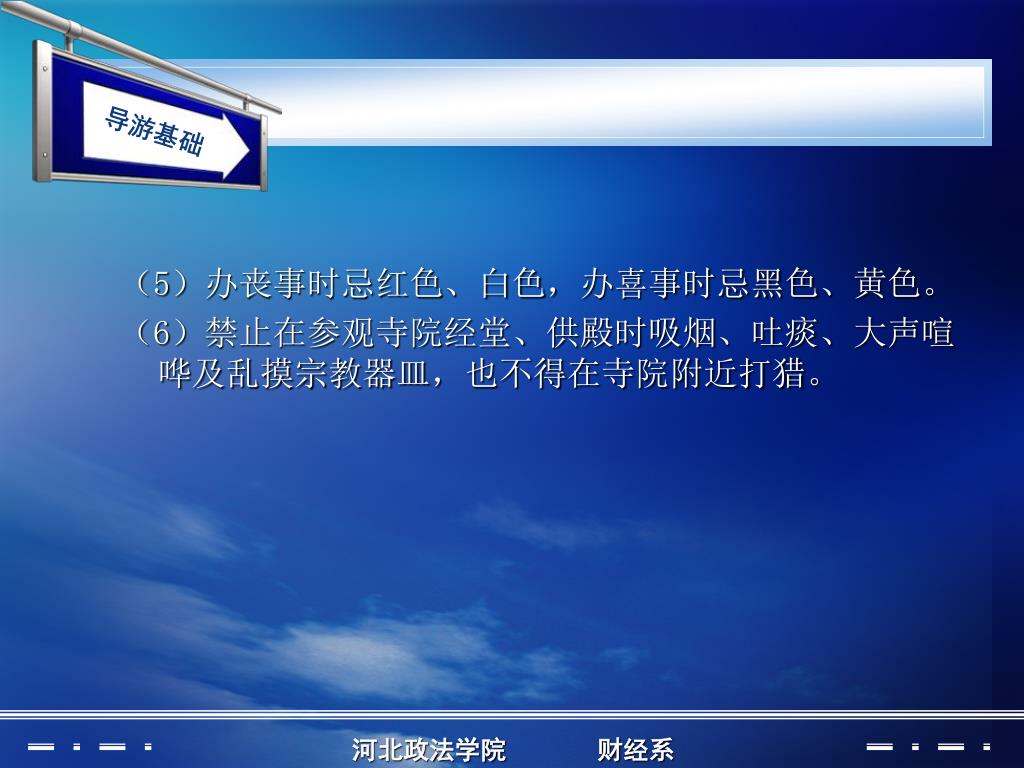 导游基础

（5）办丧事时忌红色、白色，办喜事时忌黑色、黄色。

（6）禁止在参观寺院经堂、供殿时吸烟、吐痰、大声喧哗及乱摸宗教器皿，也不得在寺院附近打猎。

河北政法学院　财经系